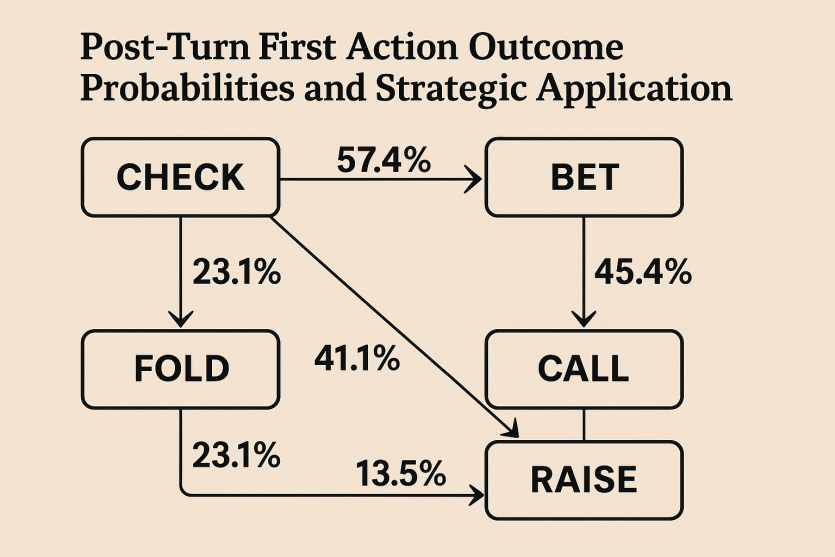 Post-Turn First Action Outcome Probabilities and Strategic Application

CHECK

57.4%

BET

23.1%

45.4%

FOLD

41.1%

CALL

23.1%

13.5%

RAISE